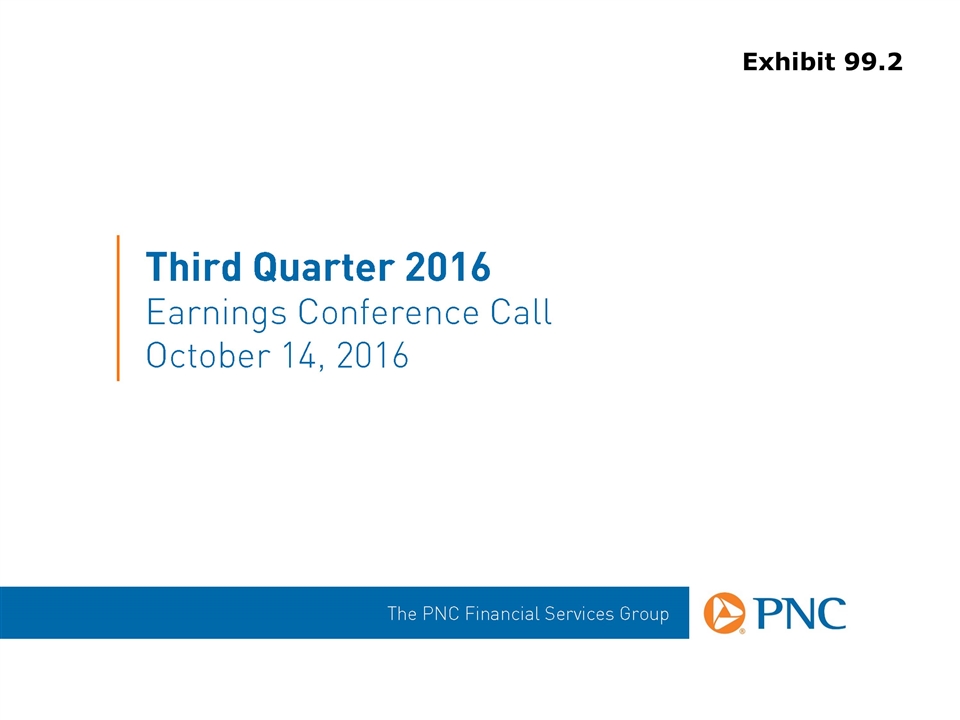 Exhibit 99.2

Third Quarter 2016
Earnings Conference Call
October 14, 2016

The PNC Financial Services Group

PNC